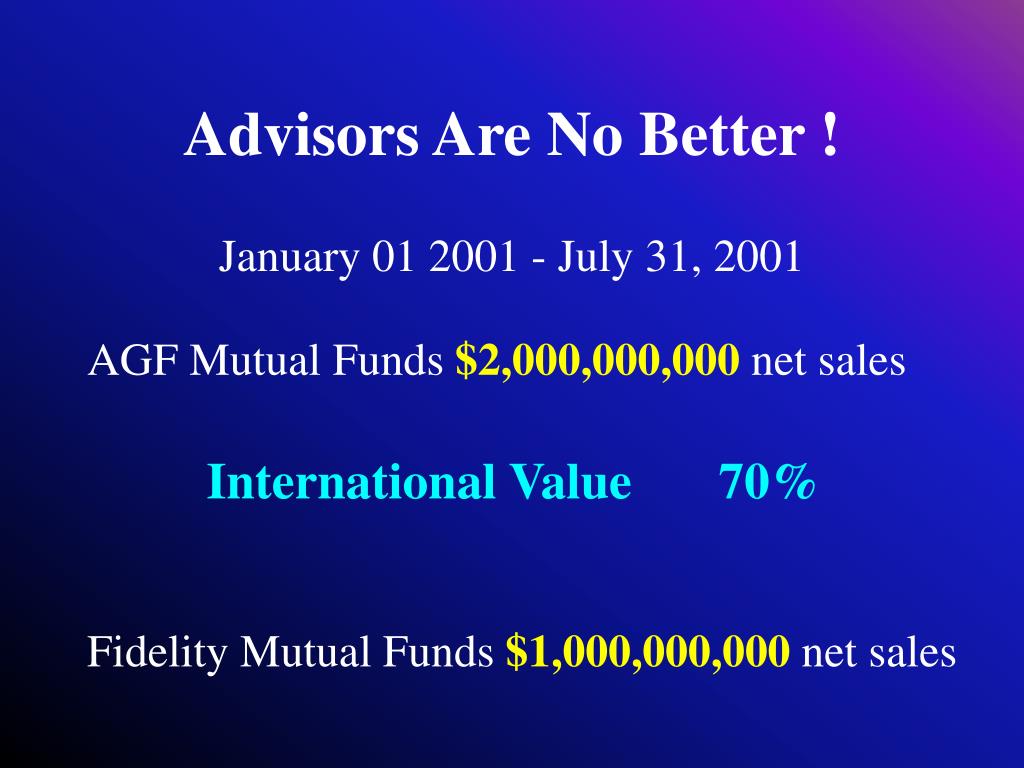 Advisors Are No Better !

January 01 2001 - July 31, 2001

AGF Mutual Funds \$2,000,000,000 net sales

International Value 70%

Fidelity Mutual Funds \$1,000,000,000 net sales